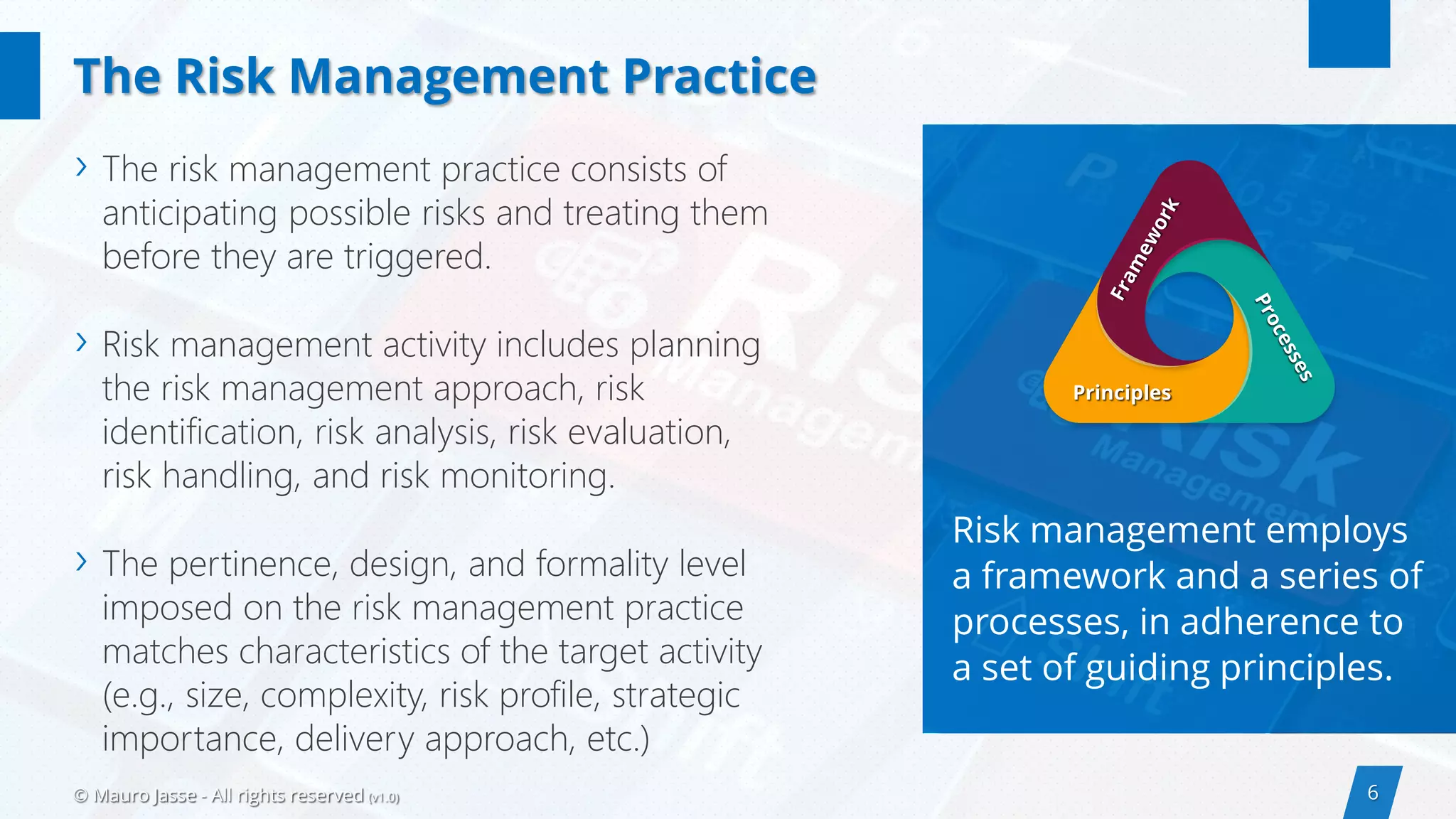 The Risk Management Practice

› The risk management practice consists of anticipating possible risks and treating them before they are triggered.

› Risk management activity includes planning the risk management approach, risk identification, risk analysis, risk evaluation, risk handling, and risk monitoring.

› The pertinence, design, and formality level imposed on the risk management practice matches characteristics of the target activity (e.g., size, complexity, risk profile, strategic importance, delivery approach, etc.)

Framework
Processes
Principles

Risk management employs a framework and a series of processes, in adherence to a set of guiding principles.

© Mauro Jasse - All rights reserved (v1.0)

6